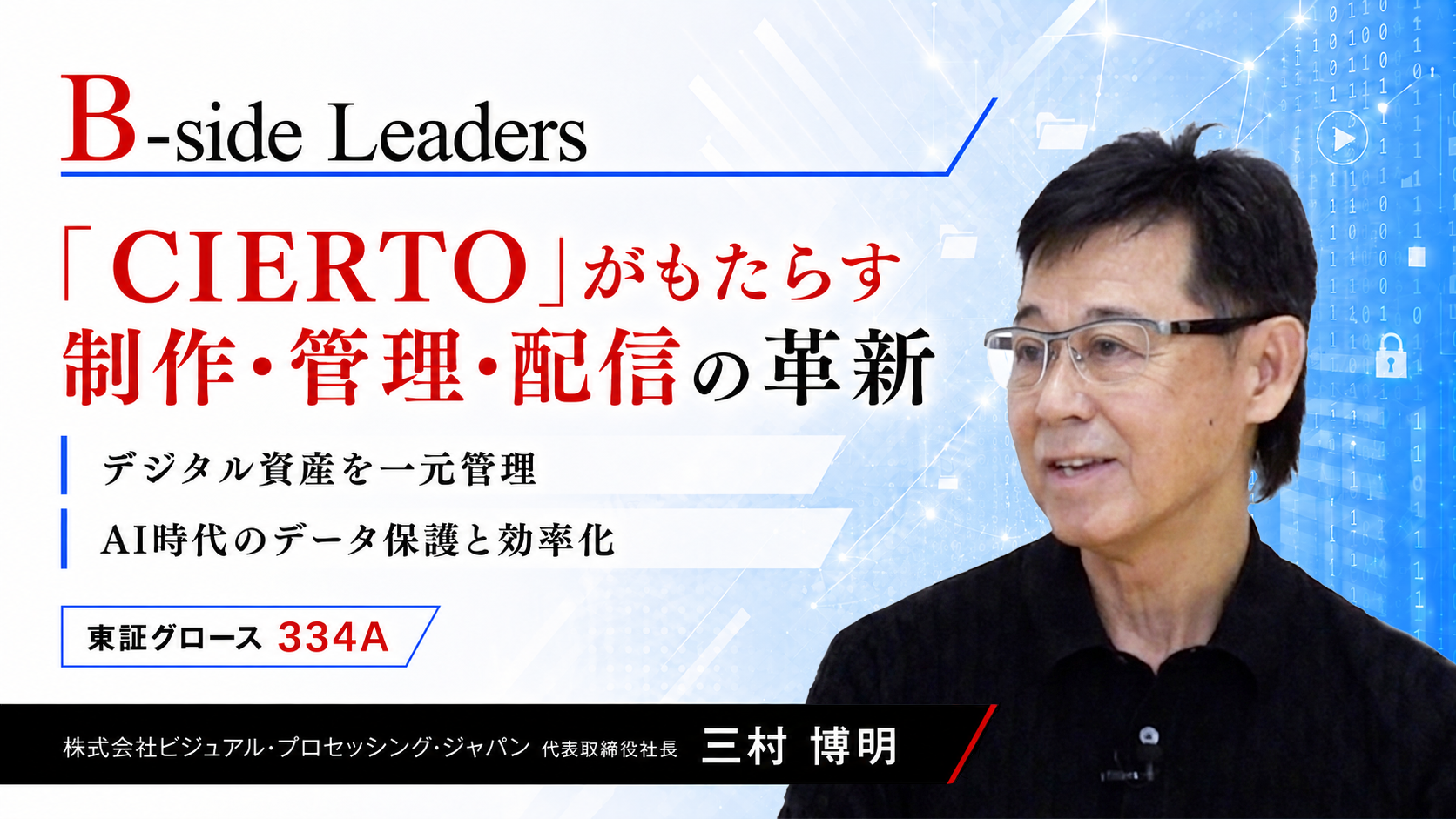 B-side Leaders

「CIERTO」がもたらす
制作・管理・配信の革新

デジタル資産を一元管理

AI時代のデータ保護と効率化

東証グロース 334A

株式会社ビジュアル・プロセッシング・ジャパン 代表取締役社長 三村 博明